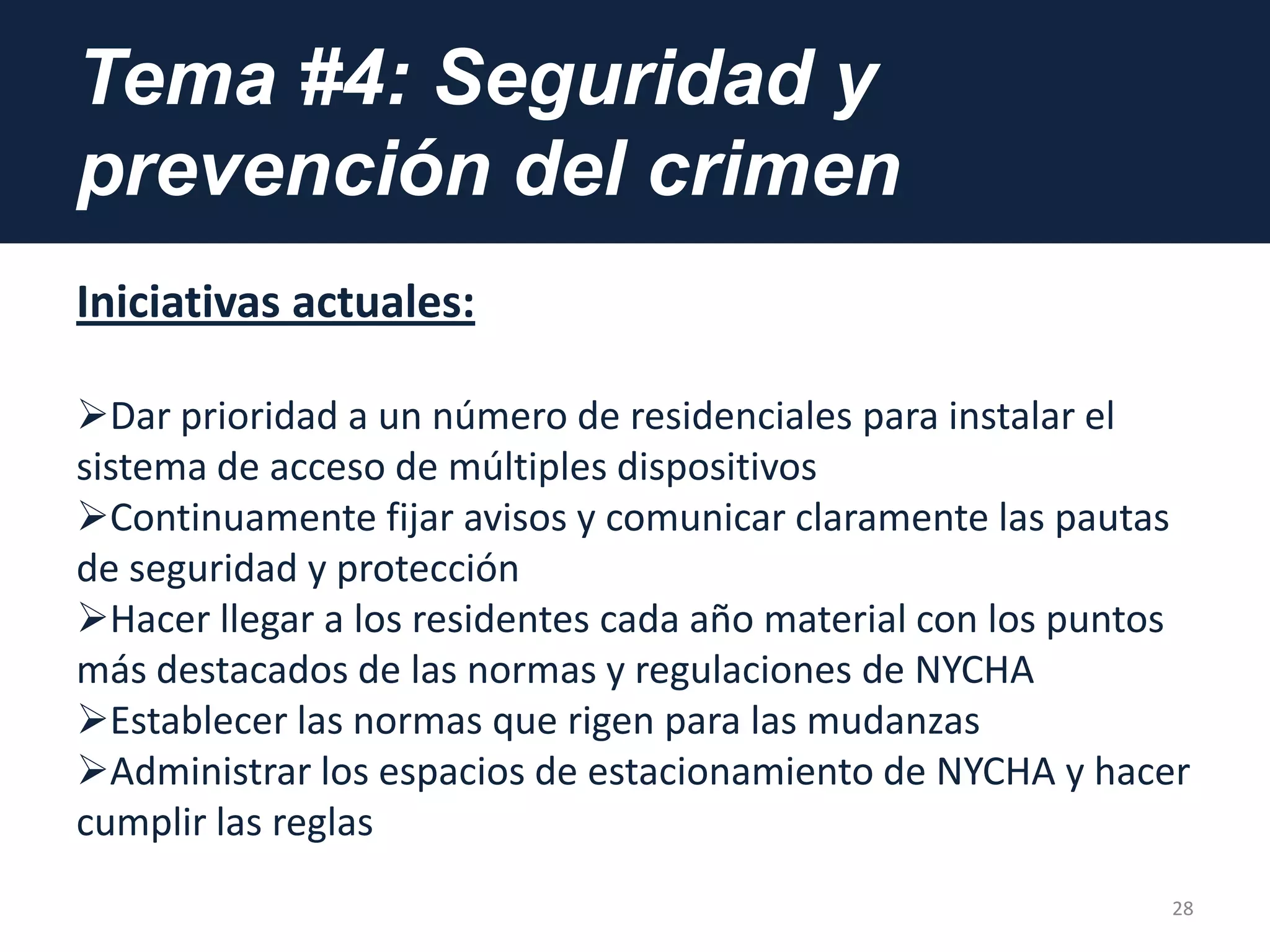 Tema #4: Seguridad y prevención del crimen

Iniciativas actuales:

➢Dar prioridad a un número de residenciales para instalar el sistema de acceso de múltiples dispositivos
➢Continuamente fijar avisos y comunicar claramente las pautas de seguridad y protección
➢Hacer llegar a los residentes cada año material con los puntos más destacados de las normas y regulaciones de NYCHA
➢Establecer las normas que rigen para las mudanzas
➢Administrar los espacios de estacionamiento de NYCHA y hacer cumplir las reglas

28